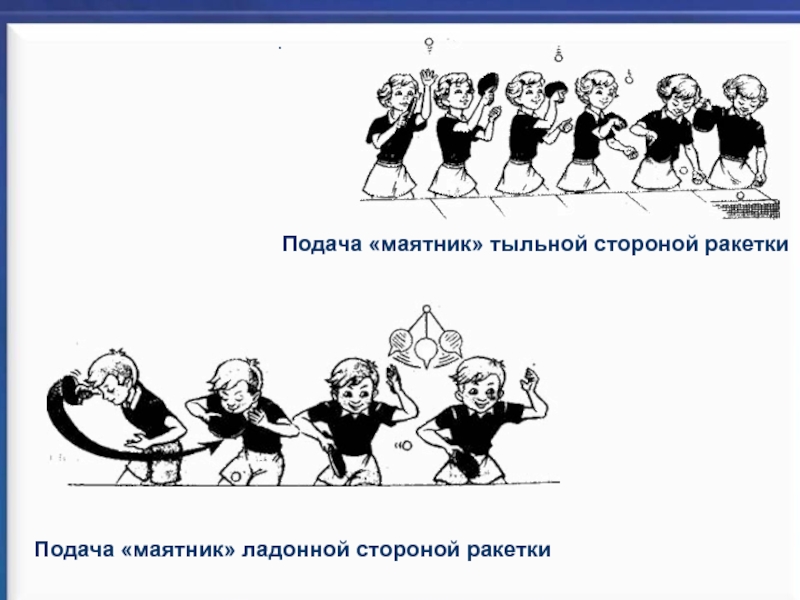 Подача «маятник» тыльной стороной ракетки

Подача «маятник» ладонной стороной ракетки